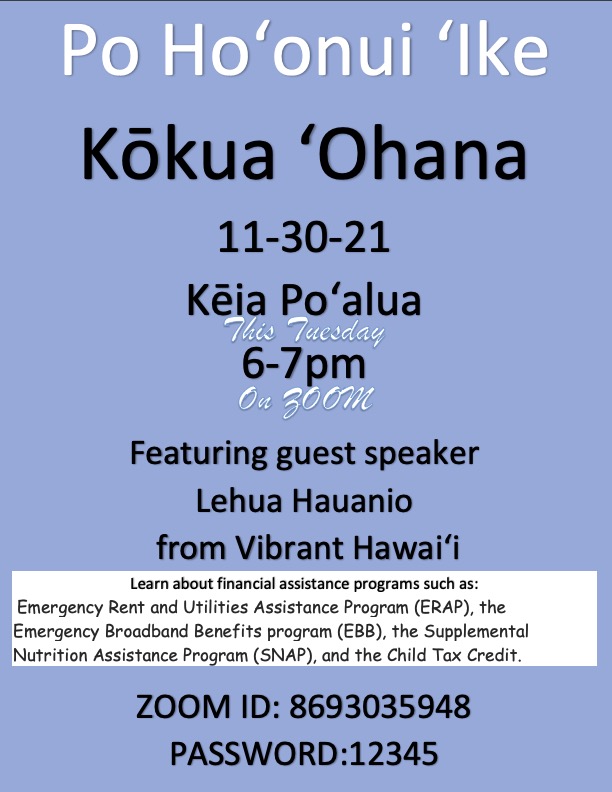 Po Hoʻonui ʻIke

Kōkua ʻOhana

11-30-21

Kēia Poʻalua

This Tuesday

6-7pm

On ZOOM

Featuring guest speaker

Lehua Hauanio

from Vibrant Hawaiʻi

Learn about financial assistance programs such as:

Emergency Rent and Utilities Assistance Program (ERAP), the Emergency Broadband Benefits program (EBB), the Supplemental Nutrition Assistance Program (SNAP), and the Child Tax Credit.

ZOOM ID: 8693035948

PASSWORD:12345